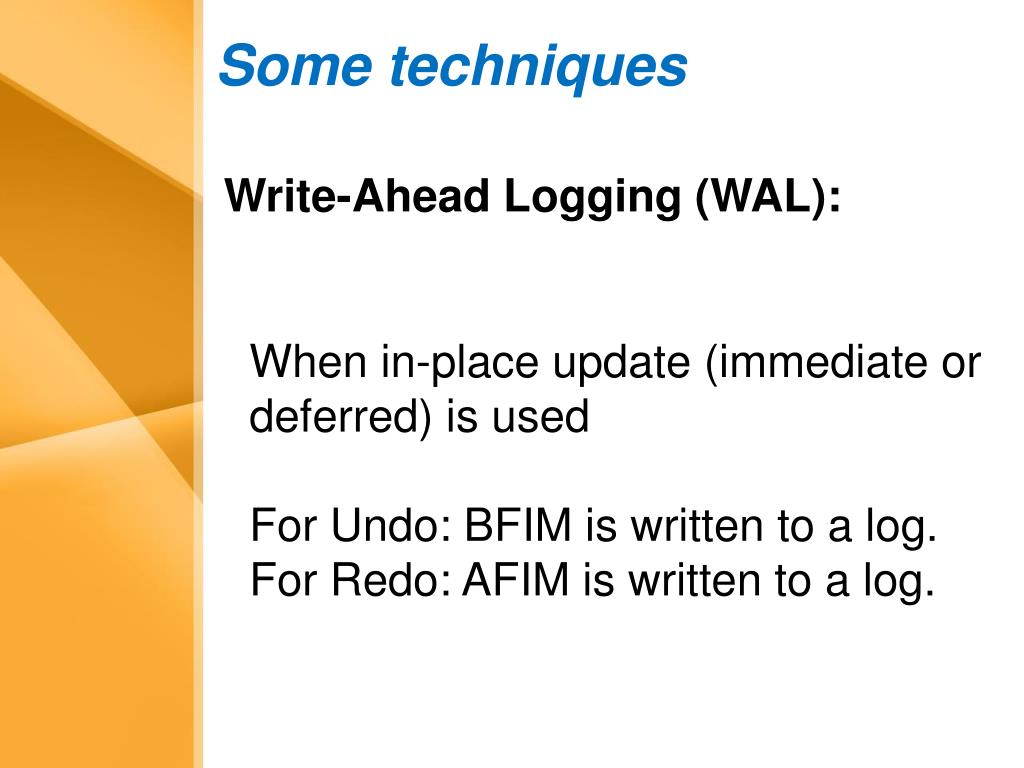 Some techniques

Write-Ahead Logging (WAL):

When in-place update (immediate or deferred) is used

For Undo: BFIM is written to a log.
For Redo: AFIM is written to a log.